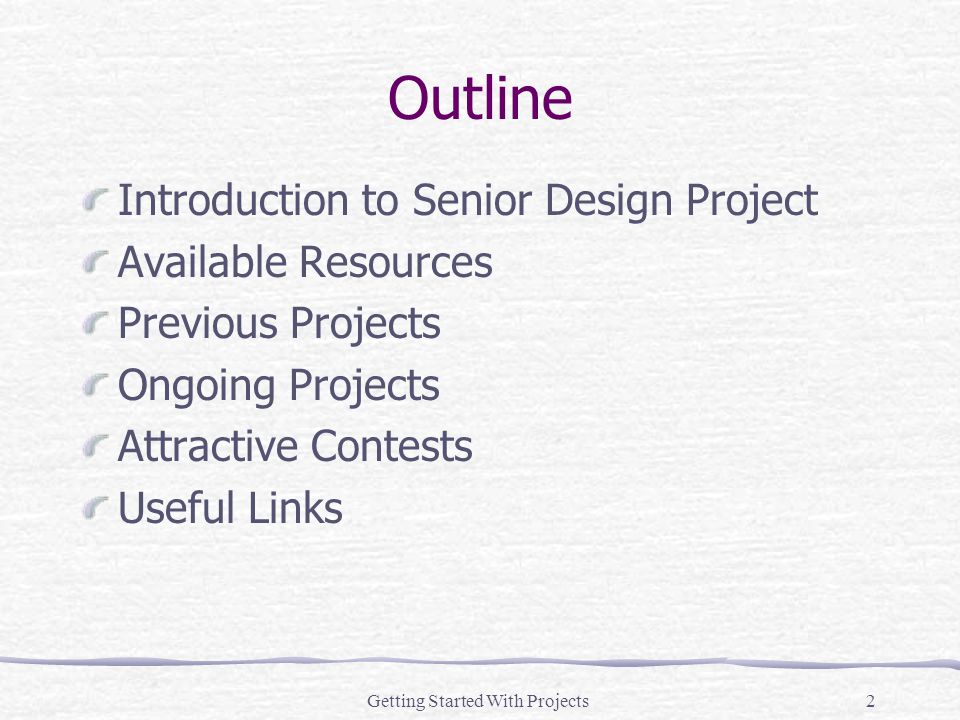 Outline

Introduction to Senior Design Project
Available Resources
Previous Projects
Ongoing Projects
Attractive Contests
Useful Links

Getting Started With Projects 2